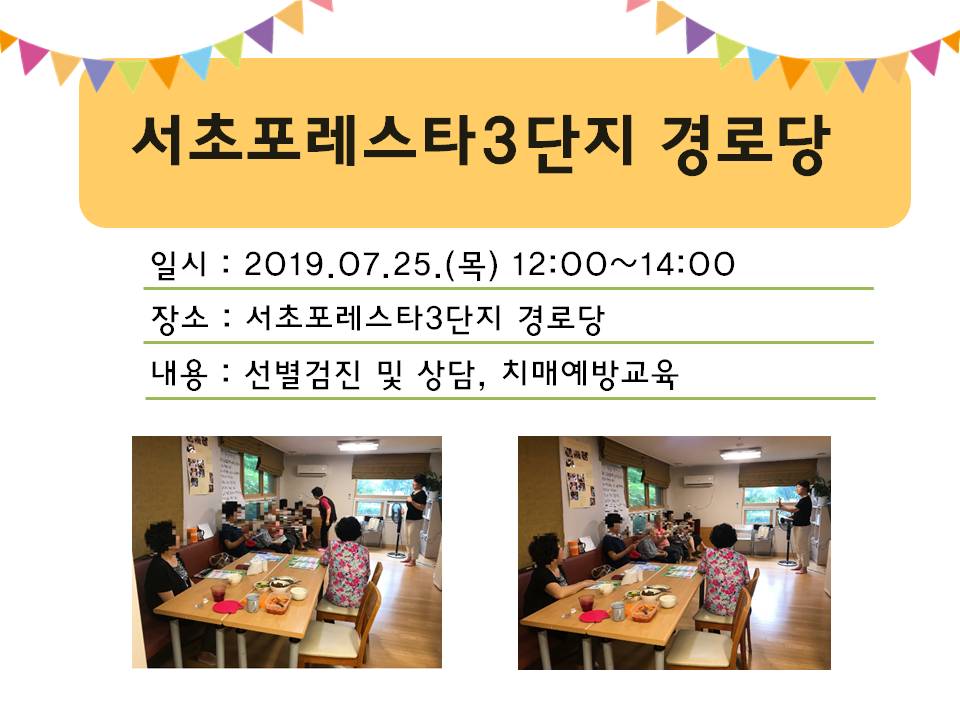 서초포레스타3단지 경로당

일시 : 2019.07.25.(목) 12:00~14:00

장소 : 서초포레스타3단지 경로당

내용 : 선별검진 및 상담, 치매예방교육